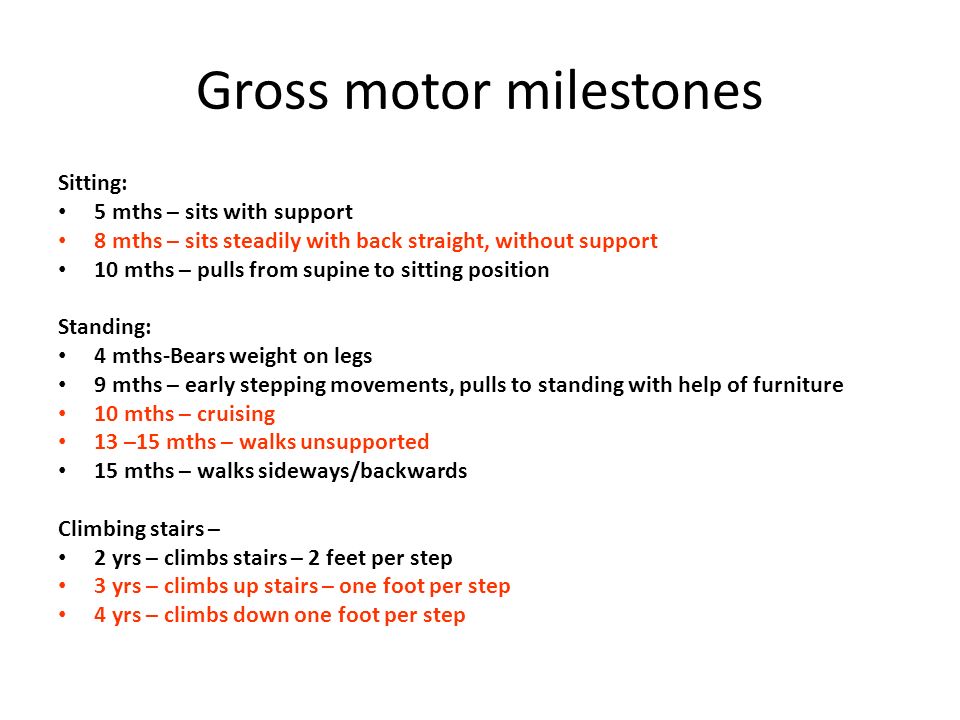 Gross motor milestones

Sitting:
• 5 mths – sits with support
• 8 mths – sits steadily with back straight, without support
• 10 mths – pulls from supine to sitting position

Standing:
• 4 mths-Bears weight on legs
• 9 mths – early stepping movements, pulls to standing with help of furniture
• 10 mths – cruising
• 13 –15 mths – walks unsupported
• 15 mths – walks sideways/backwards

Climbing stairs –
• 2 yrs – climbs stairs – 2 feet per step
• 3 yrs – climbs up stairs – one foot per step
• 4 yrs – climbs down one foot per step